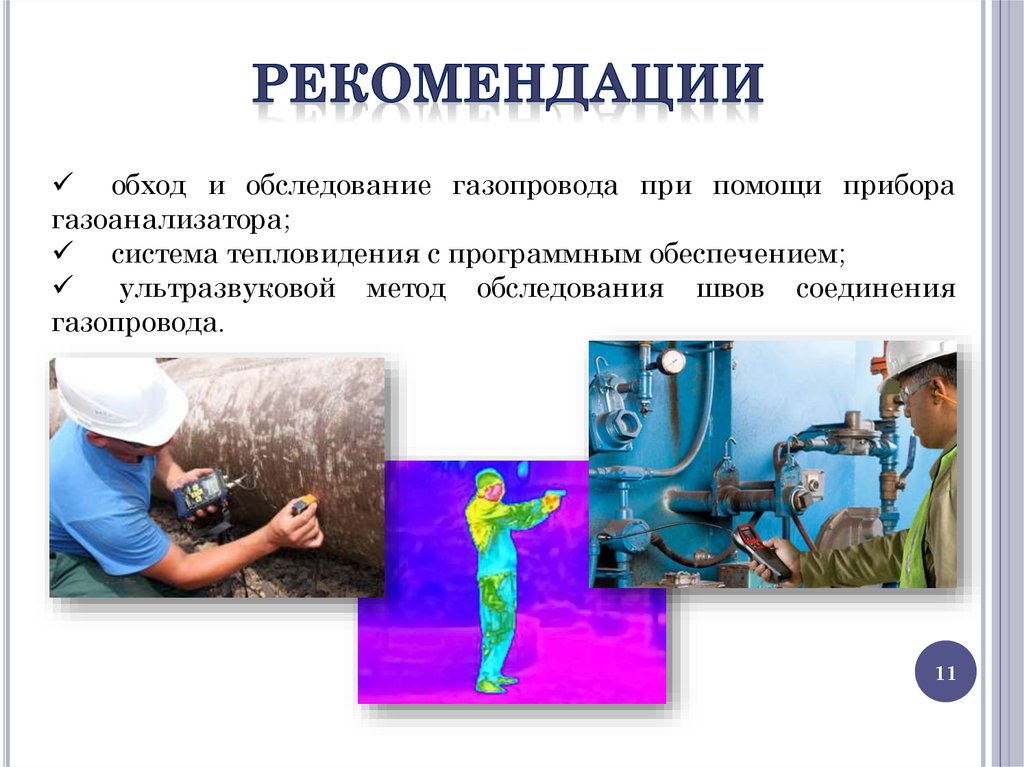 РЕКОМЕНДАЦИИ

✓ обход и обследование газопровода при помощи прибора газоанализатора;
✓ система тепловидения с программным обеспечением;
✓ ультразвуковой метод обследования швов соединения газопровода.

11